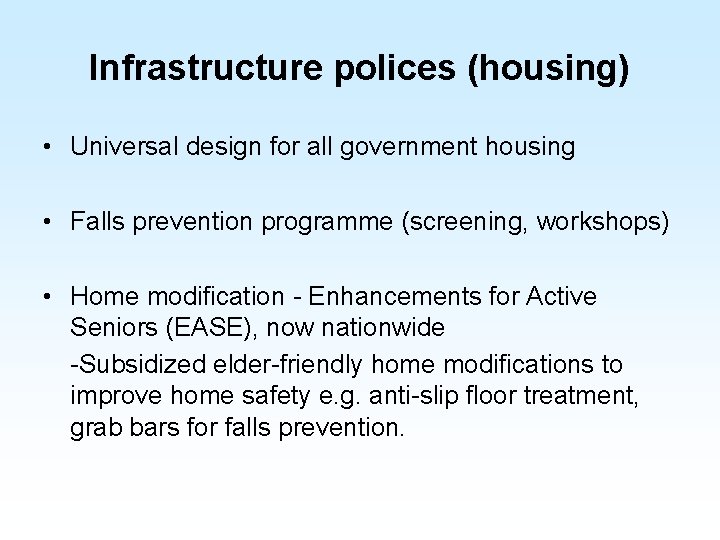 Infrastructure polices (housing)

• Universal design for all government housing

• Falls prevention programme (screening, workshops)

• Home modification - Enhancements for Active Seniors (EASE), now nationwide

-Subsidized elder-friendly home modifications to improve home safety e.g. anti-slip floor treatment, grab bars for falls prevention.